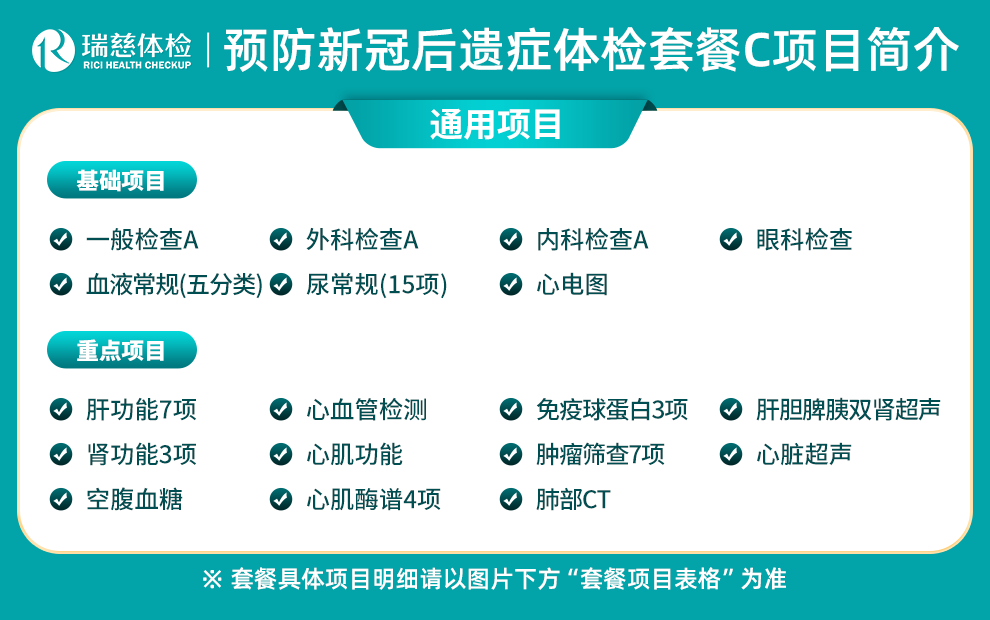 瑞慈体检
RICI HEALTH CHECKUP

预防新冠后遗症体检套餐C项目简介

通用项目

基础项目

一般检查A
外科检查A
内科检查A
眼科检查
血液常规(五分类)
尿常规(15项)
心电图

重点项目

肝功能7项
心血管检测
免疫球蛋白3项
肝胆脾胰双肾超声
肾功能3项
心肌功能
肿瘤筛查7项
心脏超声
空腹血糖
心肌酶谱4项
肺部CT

※ 套餐具体项目明细请以图片下方“套餐项目表格”为准